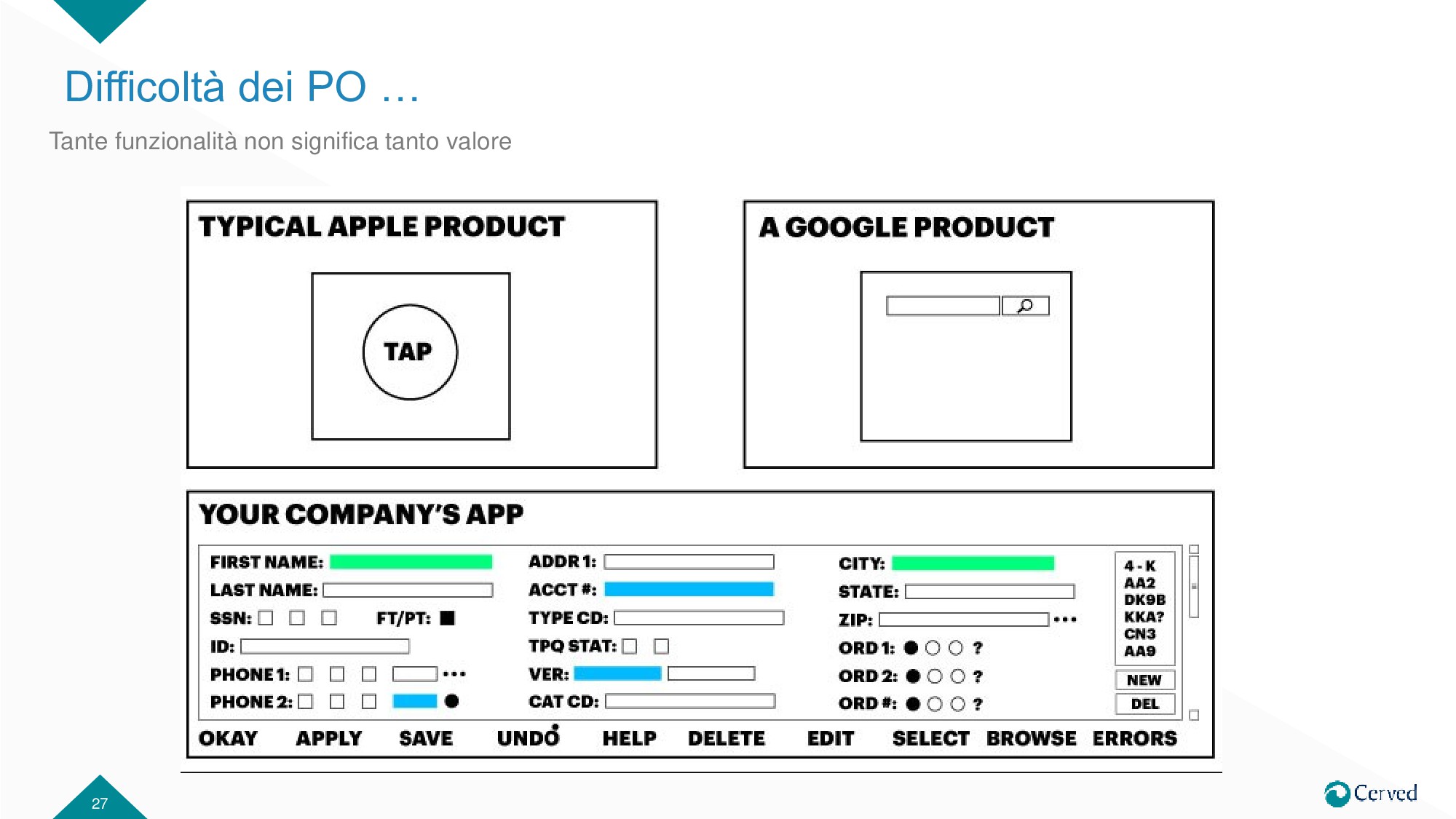 Difficoltà dei PO …

Tante funzionalità non significa tanto valore

TYPICAL APPLE PRODUCT

TAP

A GOOGLE PRODUCT

YOUR COMPANY'S APP

FIRST NAME:
LAST NAME:
SSN:
FT/PT:
ID:
PHONE 1:
PHONE 2:

ADDR 1:
ACCT #:
TYPE CD:
TPQ STAT:
VER:
CAT CD:

CITY:
STATE:
ZIP:
ORD 1: ?
ORD 2: ?
ORD #: ?

4 - K
AA2
DK9B
KKA?
CN3
AA9

NEW
DEL

OKAY APPLY SAVE UNDO HELP DELETE EDIT SELECT BROWSE ERRORS

27

Cerved